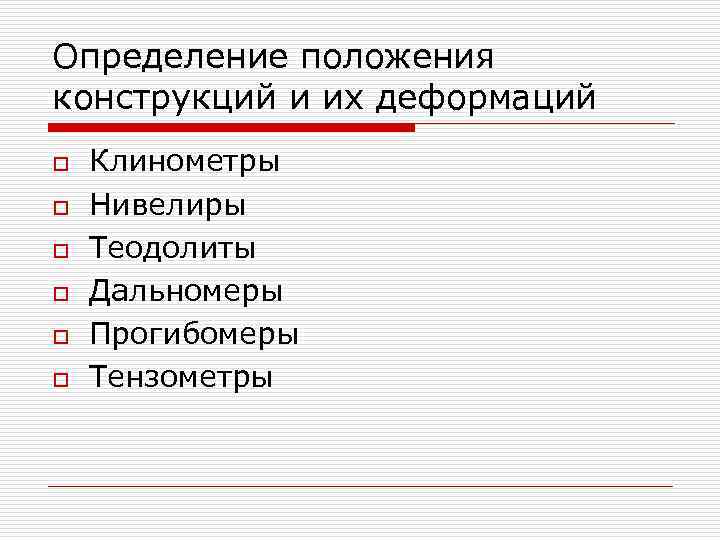 Определение положения конструкций и их деформаций

Клинометры
Нивелиры
Теодолиты
Дальномеры
Прогибомеры
Тензометры